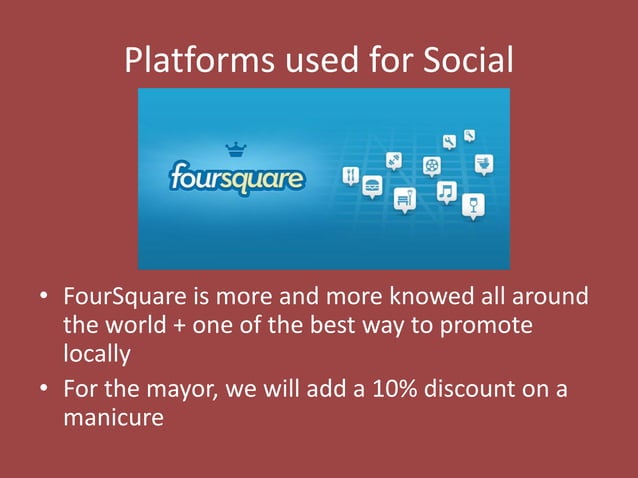 Platforms used for Social

foursquare

• FourSquare is more and more knowed all around the world + one of the best way to promote locally
• For the mayor, we will add a 10% discount on a manicure